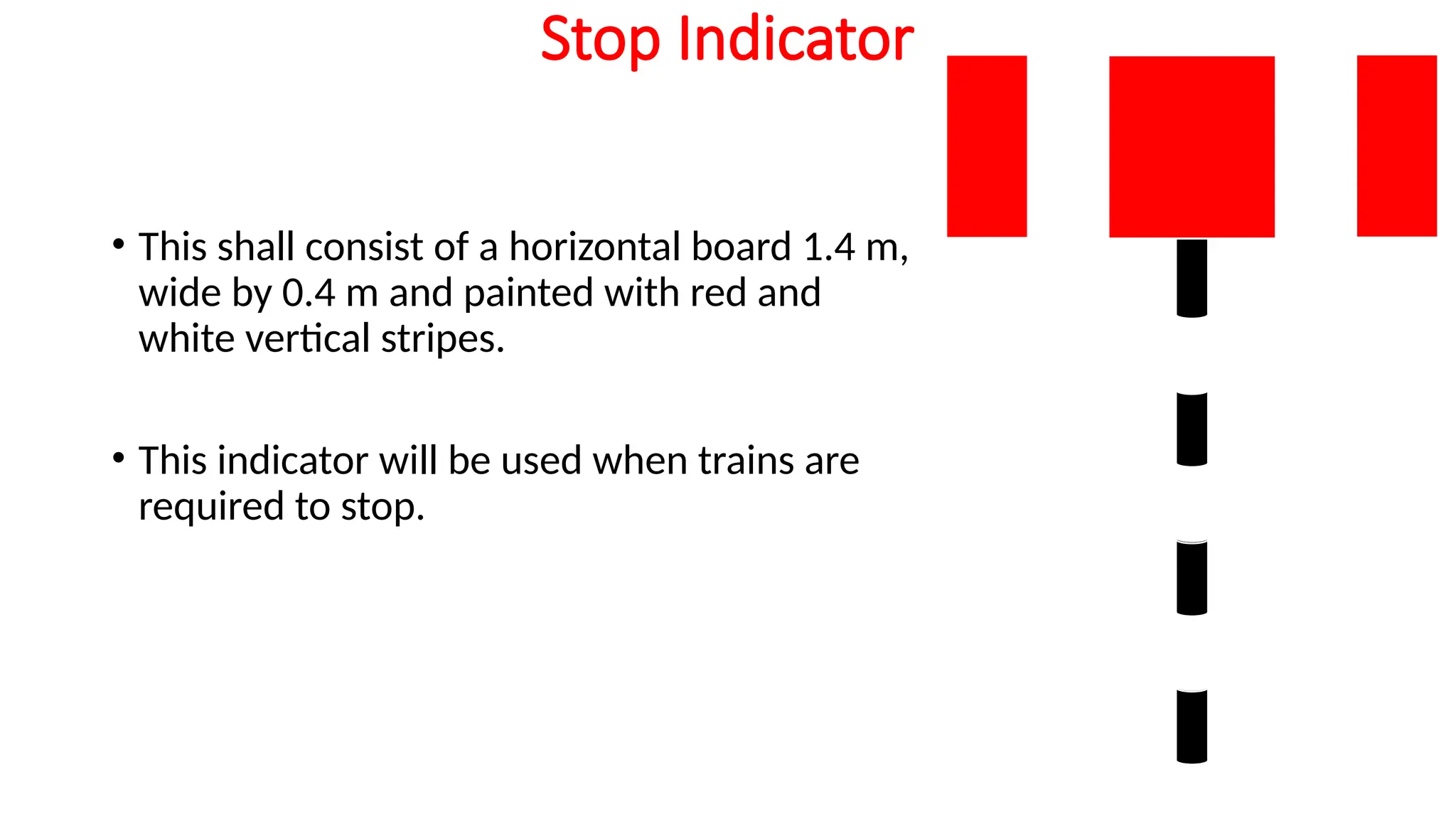 Stop Indicator

• This shall consist of a horizontal board 1.4 m, wide by 0.4 m and painted with red and white vertical stripes.

• This indicator will be used when trains are required to stop.